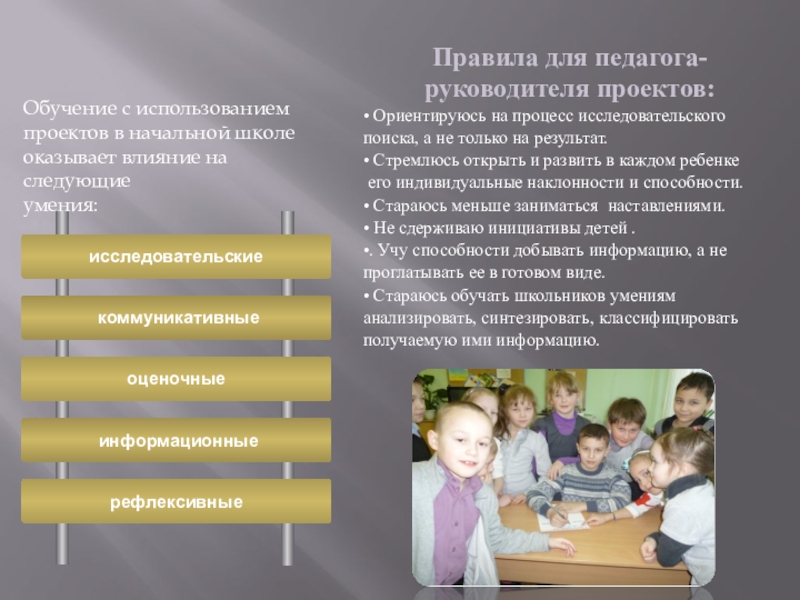 Обучение с использованием проектов в начальной школе оказывает влияние на следующие умения:

исследовательские

коммуникативные

оценочные

информационные

рефлексивные

Правила для педагога-руководителя проектов:

• Ориентируюсь на процесс исследовательского поиска, а не только на результат.
• Стремлюсь открыть и развить в каждом ребенке его индивидуальные наклонности и способности.
• Стараюсь меньше заниматься наставлениями.
• Не сдерживаю инициативы детей .
•. Учу способности добывать информацию, а не проглатывать ее в готовом виде.
• Стараюсь обучать школьников умениям анализировать, синтезировать, классифицировать получаемую ими информацию.